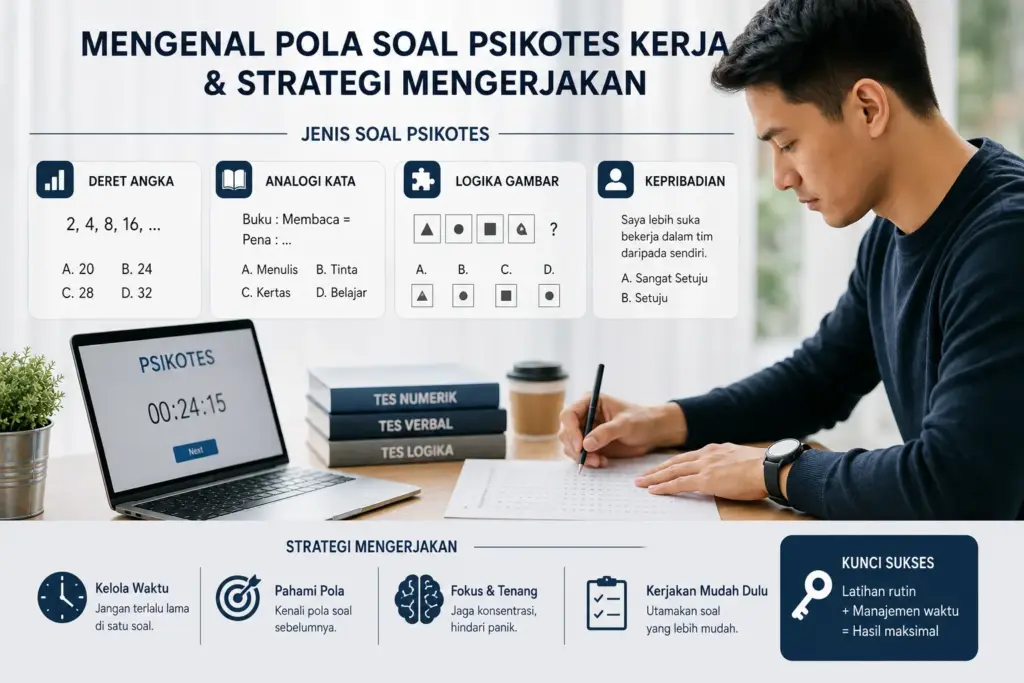 MENGENAL POLA SOAL PSIKOTES KERJA & STRATEGI MENGERJAKAN

JENIS SOAL PSIKOTES

DERET ANGKA

2, 4, 8, 16, ...

A. 20 B. 24
C. 28 D. 32

ANALOGI KATA

Buku : Membaca = Pena : ...

A. Menulis B. Tinta
C. Kertas D. Belajar

LOGIKA GAMBAR

?

A. B. C. D.

KEPRIBADIAN

Saya lebih suka bekerja dalam tim daripada sendiri.

A. Sangat Setuju
B. Setuju

PSIKOTES

00:24:15

Next

TES NUMERIK
TES VERBAL
TES LOGIKA

STRATEGI MENGERJAKAN

Kelola Waktu
Jangan terlalu lama di satu soal.

Pahami Pola
Kenali pola soal sebelumnya.

Fokus & Tenang
Jaga konsentrasi, hindari panik.

Kerjakan Mudah Dulu
Utamakan soal yang lebih mudah.

KUNCI SUKSES
Latihan rutin
+ Manajemen waktu
= Hasil maksimal